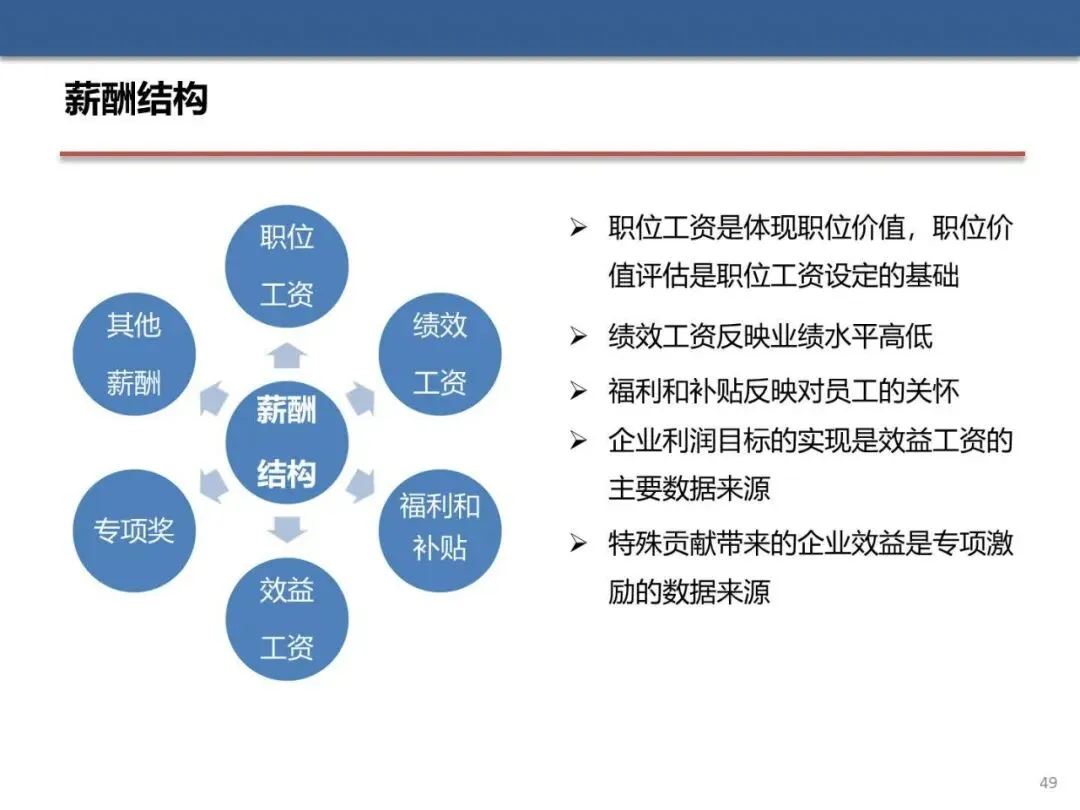 薪酬结构

职位工资

绩效工资

福利和补贴

效益工资

专项奖

其他薪酬

薪酬结构

➢ 职位工资是体现职位价值，职位价值评估是职位工资设定的基础

➢ 绩效工资反映业绩水平高低

➢ 福利和补贴反映对员工的关怀

➢ 企业利润目标的实现是效益工资的主要数据来源

➢ 特殊贡献带来的企业效益是专项激励的数据来源

49